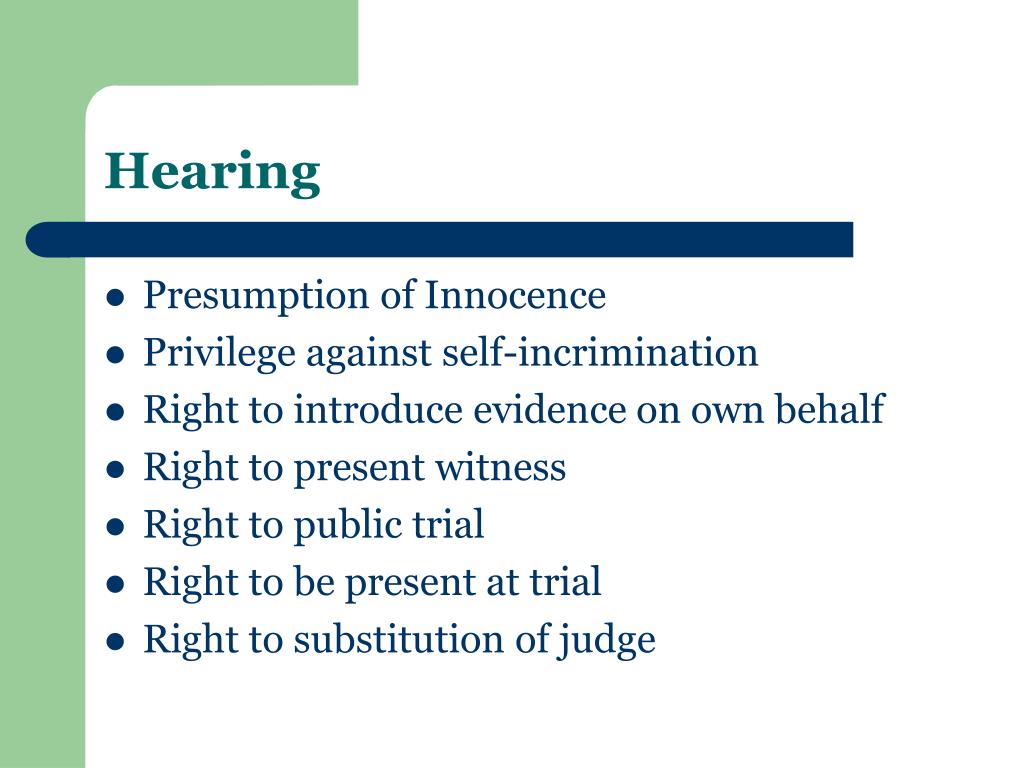 Hearing

- Presumption of Innocence
- Privilege against self-incrimination
- Right to introduce evidence on own behalf
- Right to present witness
- Right to public trial
- Right to be present at trial
- Right to substitution of judge